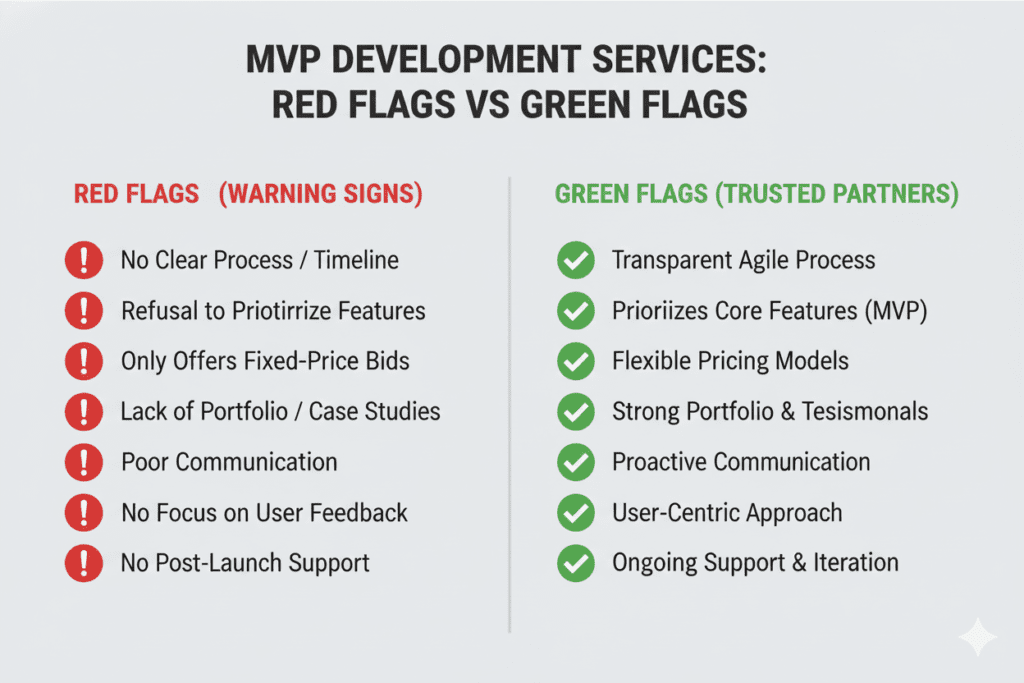 MVP DEVELOPMENT SERVICES:
RED FLAGS VS GREEN FLAGS

RED FLAGS (WARNING SIGNS)

No Clear Process / Timeline

Refusal to Priotirrize Features

Only Offers Fixed-Price Bids

Lack of Portfolio / Case Studies

Poor Communication

No Focus on User Feedback

No Post-Launch Support

GREEN FLAGS (TRUSTED PARTNERS)

Transparent Agile Process

Prioriizes Core Features (MVP)

Flexible Pricing Models

Strong Portfolio & Tesismonals

Proactive Communication

User-Centric Approach

Ongoing Support & Iteration